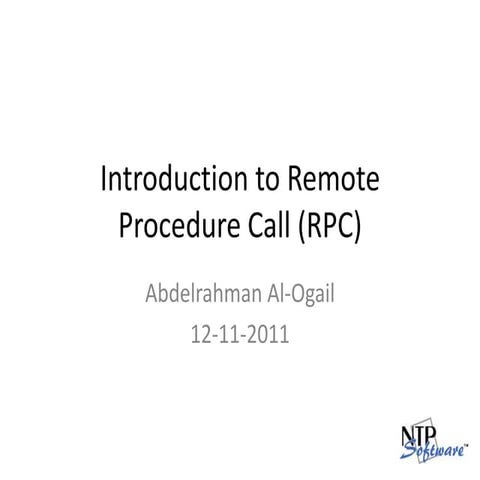 Introduction to Remote Procedure Call (RPC)

Abdelrahman Al-Ogail
12-11-2011

NTP Software™